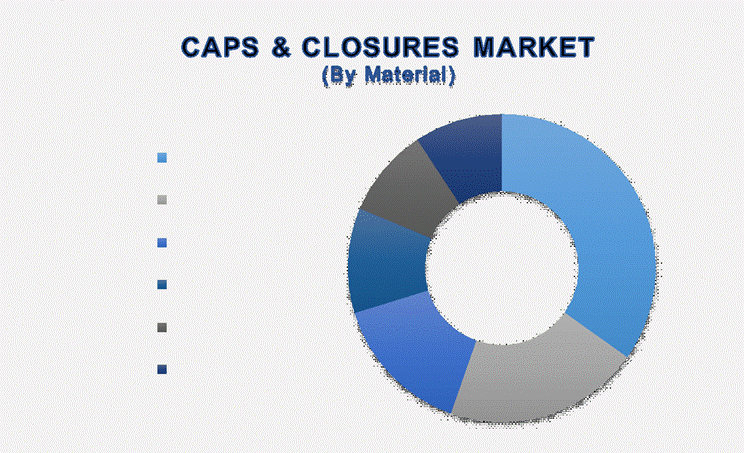 CAPS & CLOSURES MARKET
(By Material)